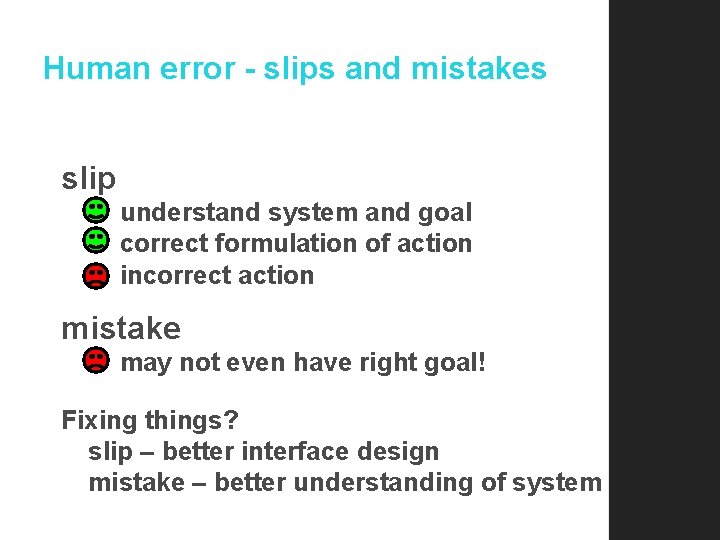 Human error - slips and mistakes

slip
understand system and goal
correct formulation of action
incorrect action

mistake
may not even have right goal!

Fixing things?
slip – better interface design
mistake – better understanding of system